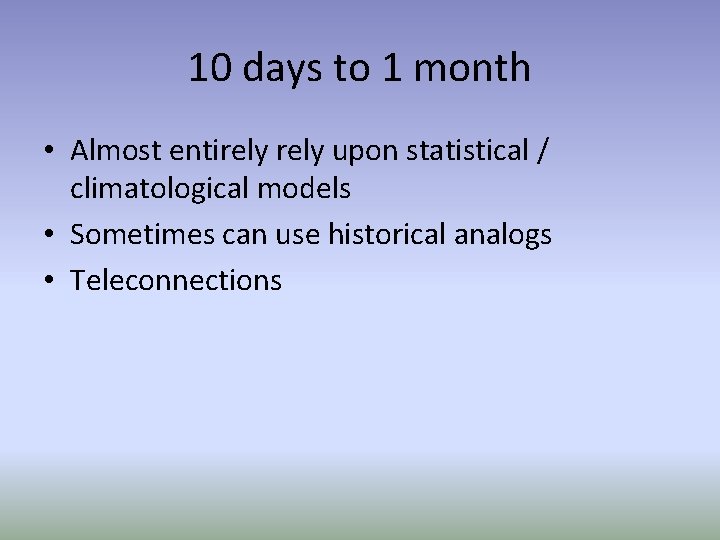 10 days to 1 month

• Almost entirely rely upon statistical / climatological models
• Sometimes can use historical analogs
• Teleconnections